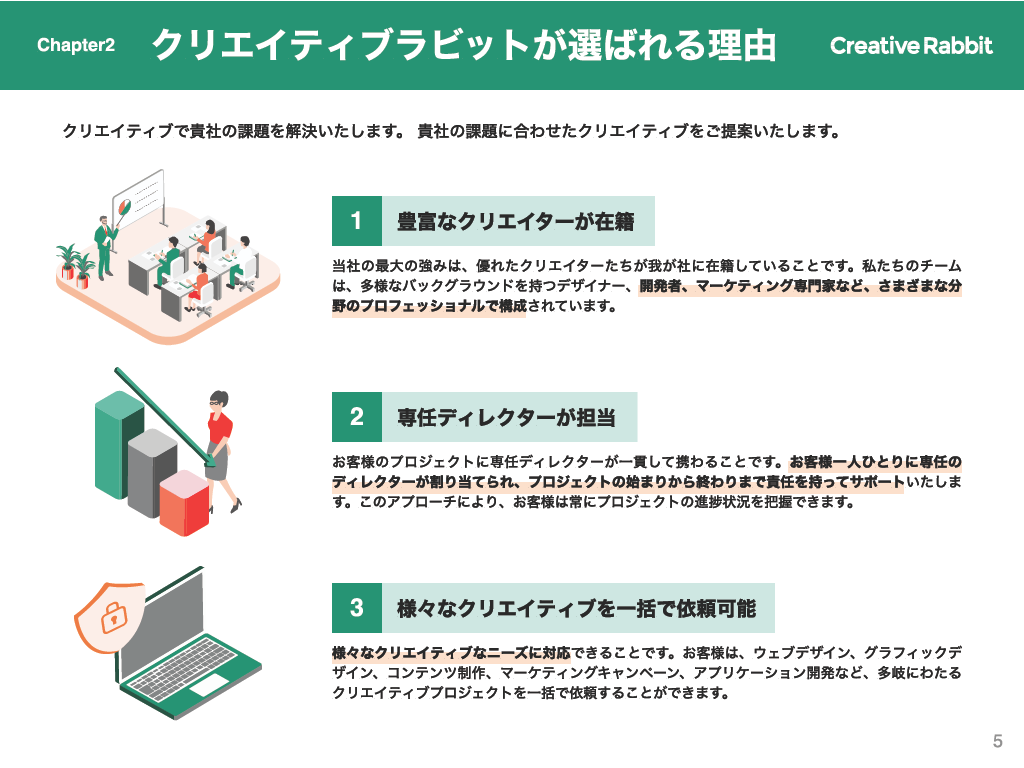 Chapter2 クリエイティブラビットが選ばれる理由 Creative Rabbit

クリエイティブで貴社の課題を解決いたします。 貴社の課題に合わせたクリエイティブをご提案いたします。

1 豊富なクリエイターが在籍

当社の最大の強みは、優れたクリエイターたちが我が社に在籍していることです。私たちのチームは、多様なバックグラウンドを持つデザイナー、開発者、マーケティング専門家など、さまざまな分野のプロフェッショナルで構成されています。

2 専任ディレクターが担当

お客様のプロジェクトに専任ディレクターが一貫して携わることです。お客様一人ひとりに専任のディレクターが割り当てられ、プロジェクトの始まりから終わりまで責任を持ってサポートいたします。このアプローチにより、お客様は常にプロジェクトの進捗状況を把握できます。

3 様々なクリエイティブを一括で依頼可能

様々なクリエイティブなニーズに対応できることです。お客様は、ウェブデザイン、グラフィックデザイン、コンテンツ制作、マーケティングキャンペーン、アプリケーション開発など、多岐にわたるクリエイティブプロジェクトを一括で依頼することができます。

5